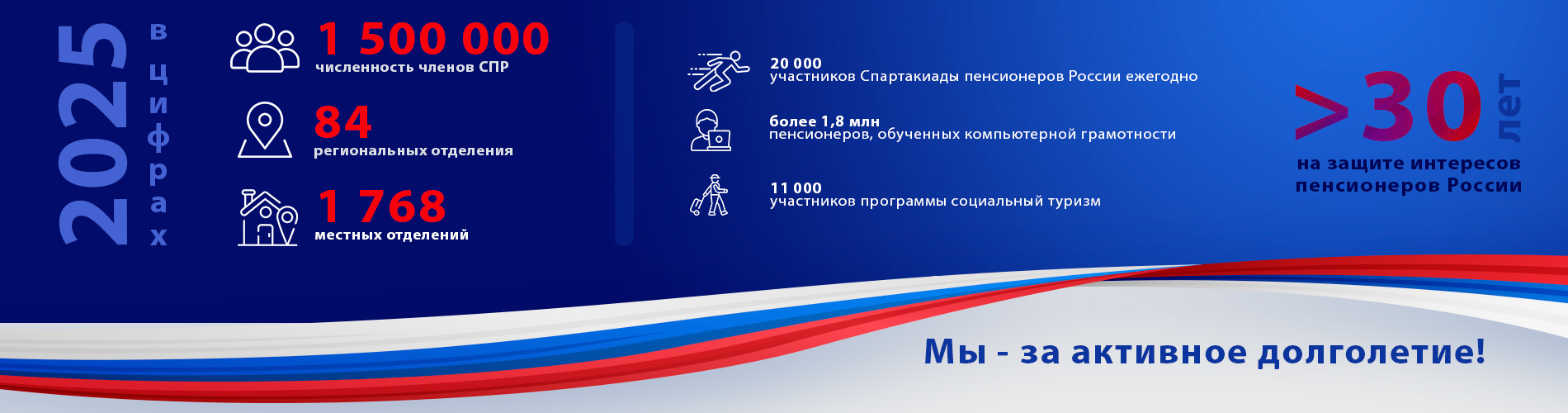 2025 в цифрах

1 500 000
численность членов СПР

84
региональных отделения

1 768
местных отделений

20 000
участников Спартакиады пенсионеров России ежегодно

более 1,8 млн
пенсионеров, обученных компьютерной грамотности

11 000
участников программы социальный туризм

>30 лет
на защите интересов пенсионеров России

Мы - за активное долголетие!